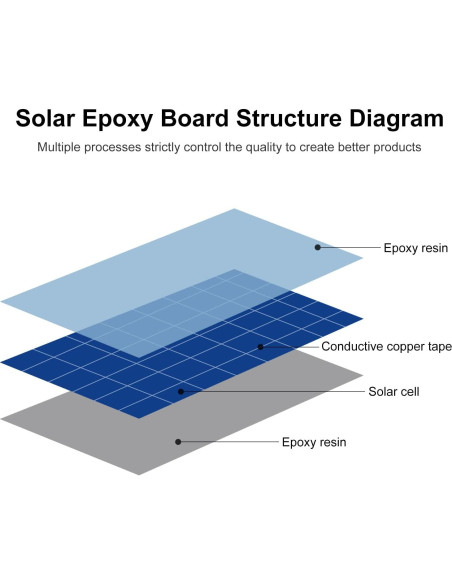 Solar Epoxy Board Structure Diagram

Multiple processes strictly control the quality to create better products

Epoxy resin

Conductive copper tape

Solar cell

Epoxy resin